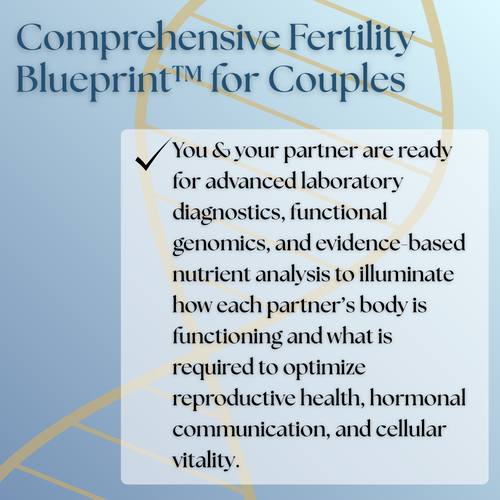 Comprehensive Fertility Blueprint™ for Couples

✓ You & your partner are ready for advanced laboratory diagnostics, functional genomics, and evidence-based nutrient analysis to illuminate how each partner's body is functioning and what is required to optimize reproductive health, hormonal communication, and cellular vitality.